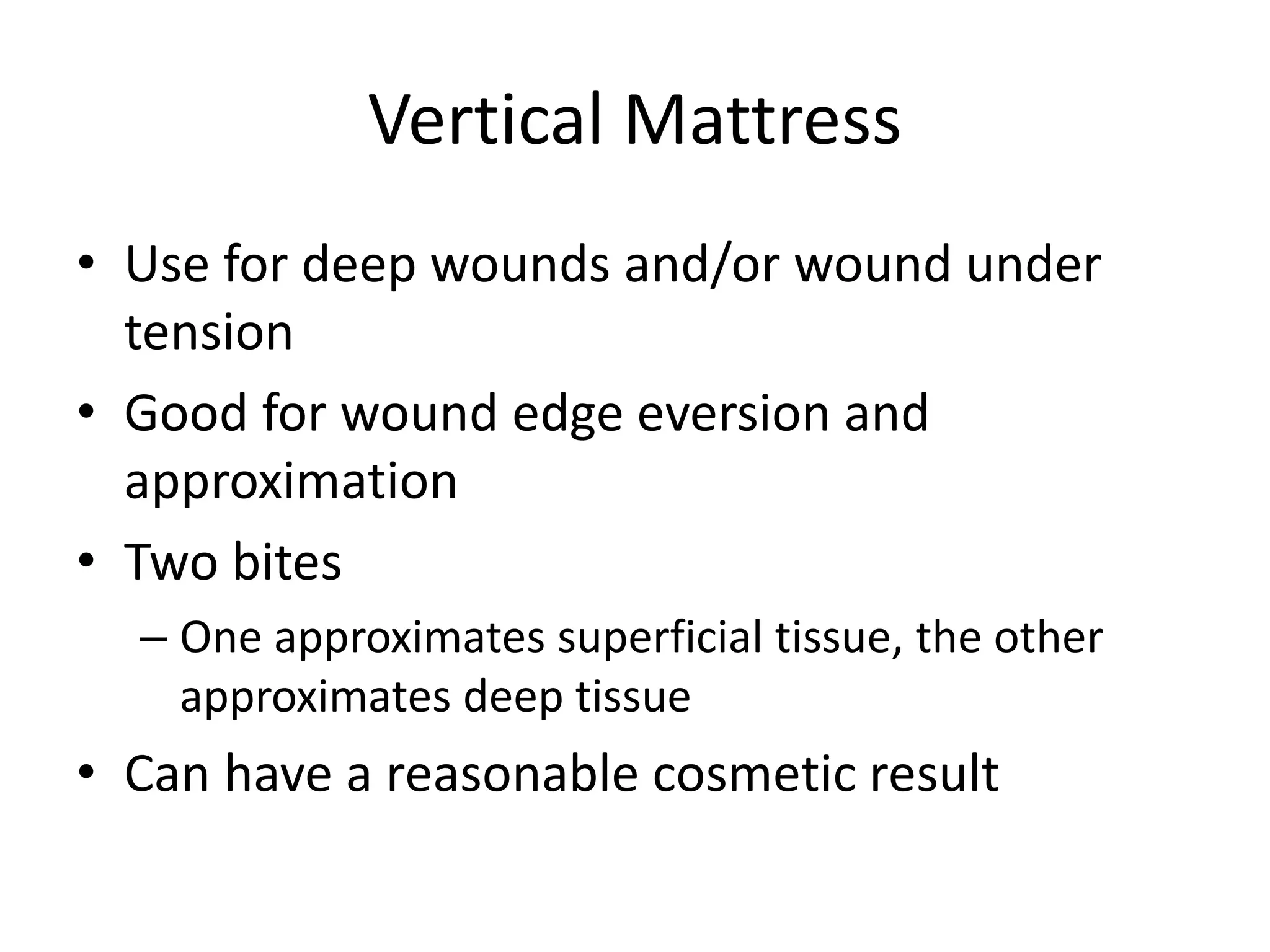 Vertical Mattress

• Use for deep wounds and/or wound under tension

• Good for wound edge eversion and approximation

• Two bites

– One approximates superficial tissue, the other approximates deep tissue

• Can have a reasonable cosmetic result